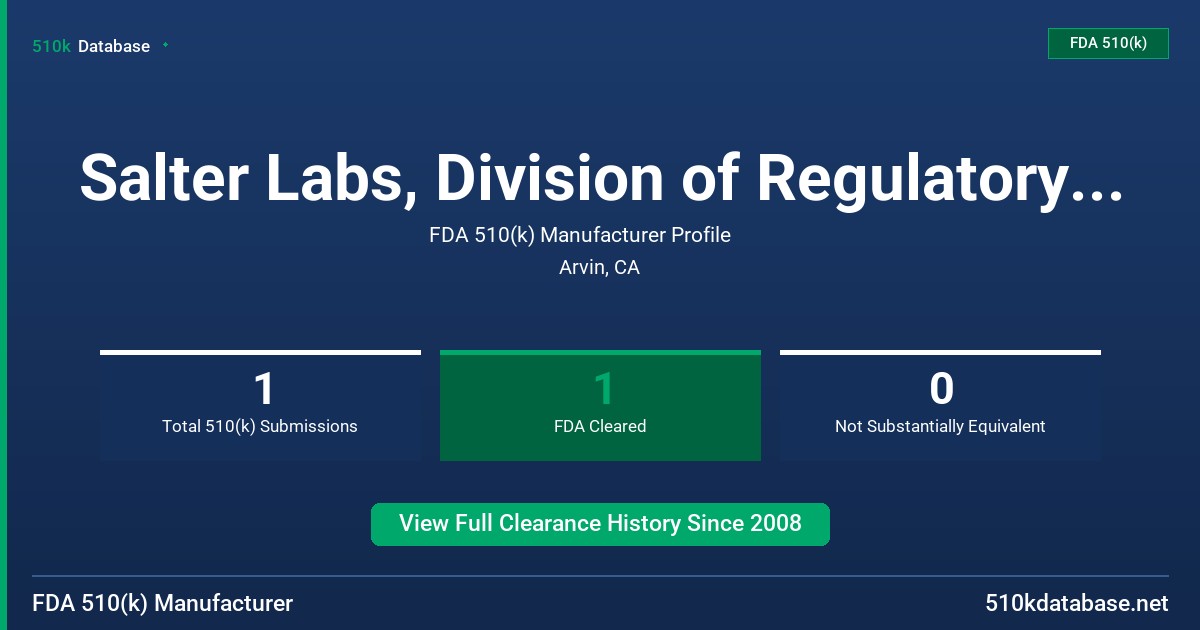 510k Database

FDA 510(k)

Salter Labs, Division of Regulatory...

FDA 510(k) Manufacturer Profile

Arvin, CA

1
Total 510(k) Submissions

1
FDA Cleared

0
Not Substantially Equivalent

View Full Clearance History Since 2008

FDA 510(k) Manufacturer

510kdatabase.net